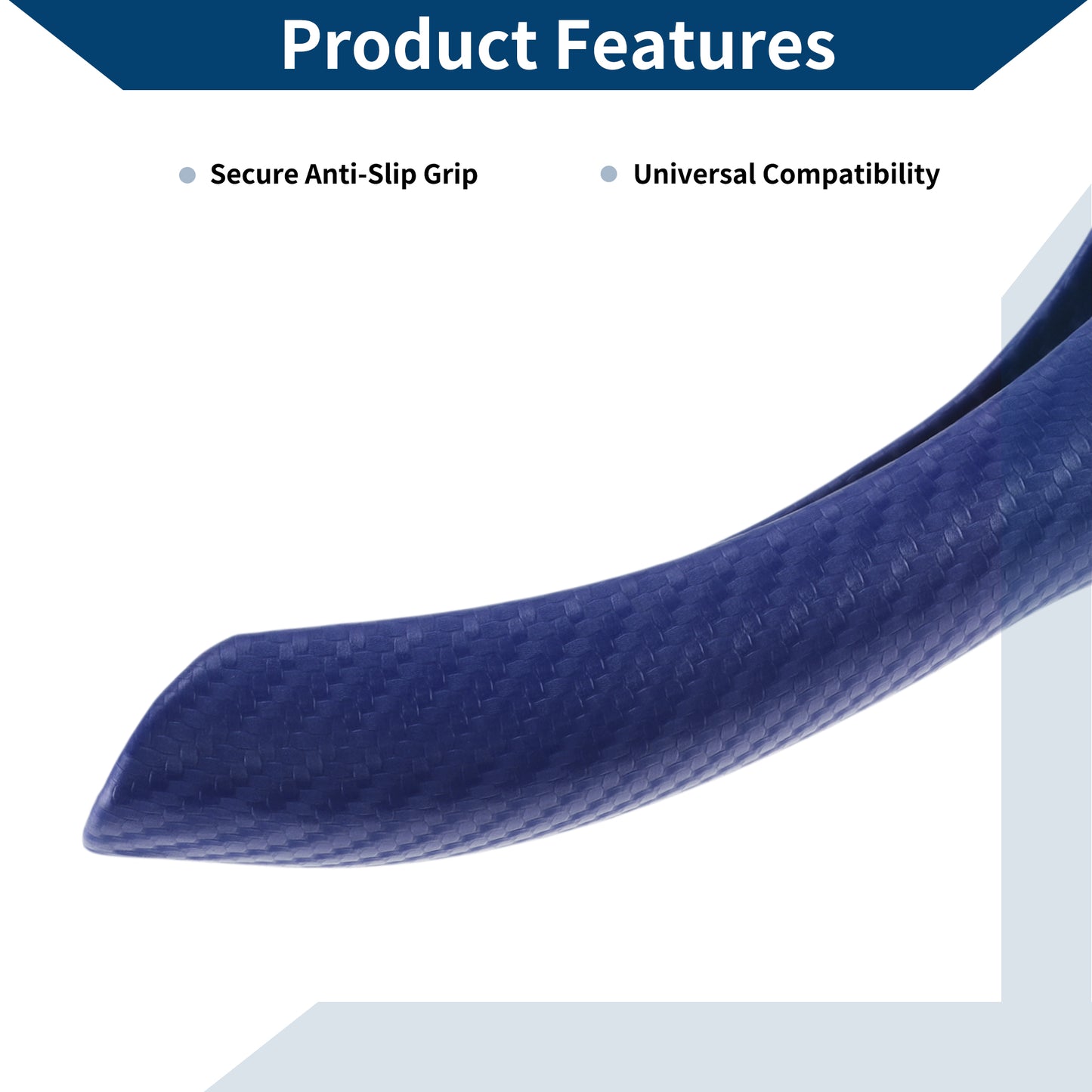 Product Features

Secure Anti-Slip Grip

Universal Compatibility